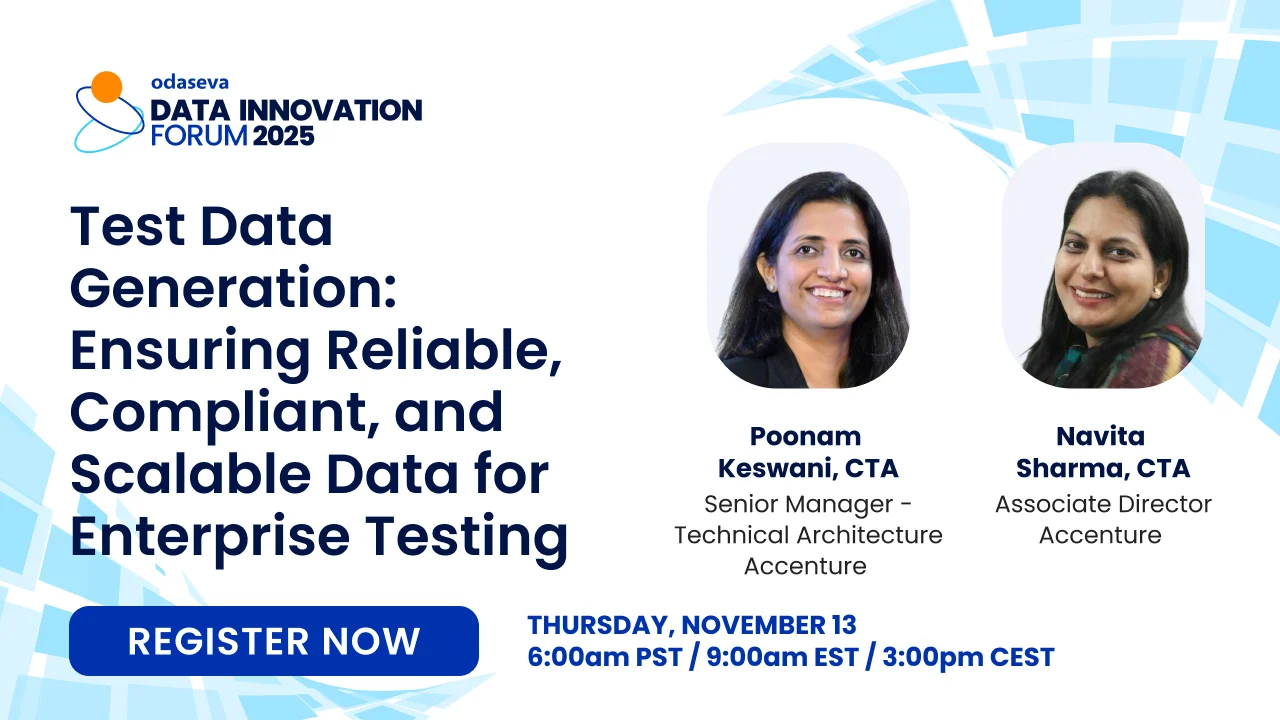 odaseva
DATA INNOVATION FORUM 2025

Test Data Generation: Ensuring Reliable, Compliant, and Scalable Data for Enterprise Testing

Poonam Keswani, CTA
Senior Manager - Technical Architecture
Accenture

Navita Sharma, CTA
Associate Director
Accenture

REGISTER NOW

THURSDAY, NOVEMBER 13
6:00am PST / 9:00am EST / 3:00pm CEST